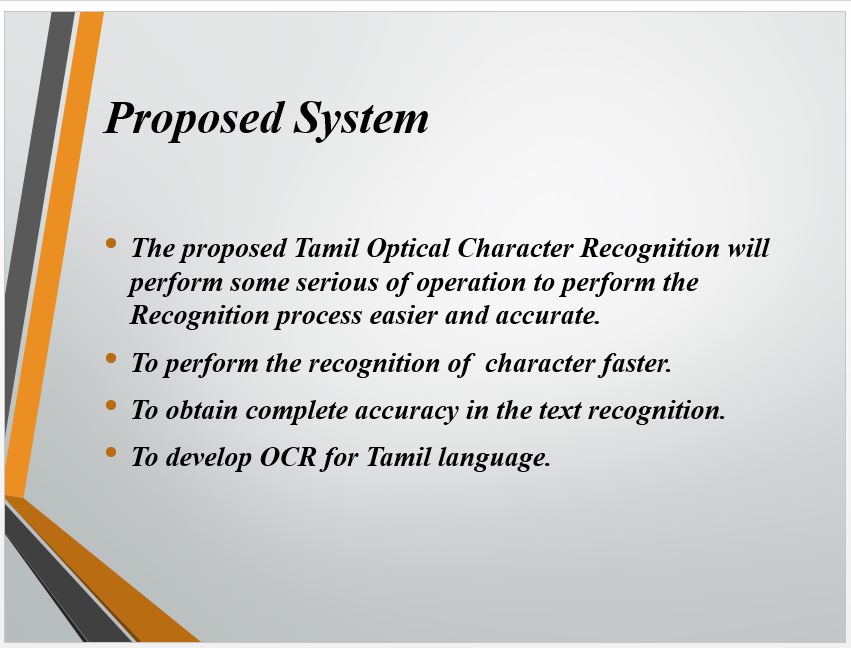 Proposed System

• The proposed Tamil Optical Character Recognition will perform some serious of operation to perform the Recognition process easier and accurate.
• To perform the recognition of character faster.
• To obtain complete accuracy in the text recognition.
• To develop OCR for Tamil language.